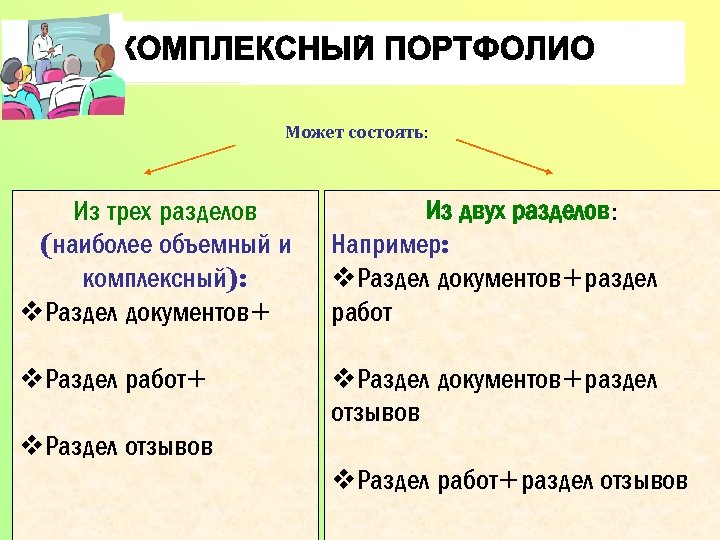 КОМПЛЕКСНЫЙ ПОРТФОЛИО

Может состоять:

Из трех разделов (наиболее объемный и комплексный):

❖Раздел документов+

❖Раздел работ+

❖Раздел отзывов

Из двух разделов:

Например:

❖Раздел документов+раздел работ

❖Раздел документов+раздел отзывов

❖Раздел работ+раздел отзывов